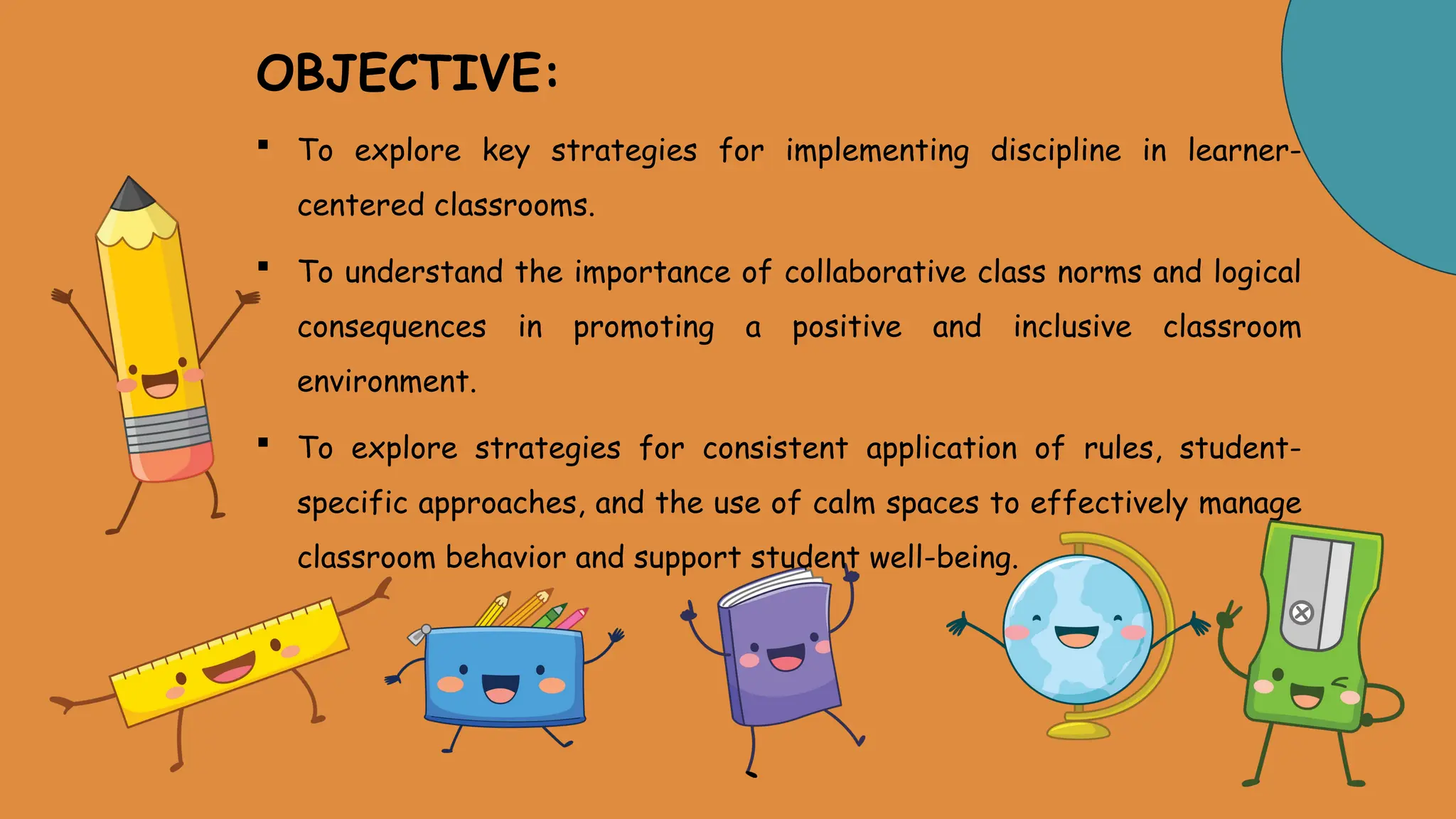 OBJECTIVE:

▪ To explore key strategies for implementing discipline in learner-centered classrooms.

▪ To understand the importance of collaborative class norms and logical consequences in promoting a positive and inclusive classroom environment.

▪ To explore strategies for consistent application of rules, student-specific approaches, and the use of calm spaces to effectively manage classroom behavior and support student well-being.